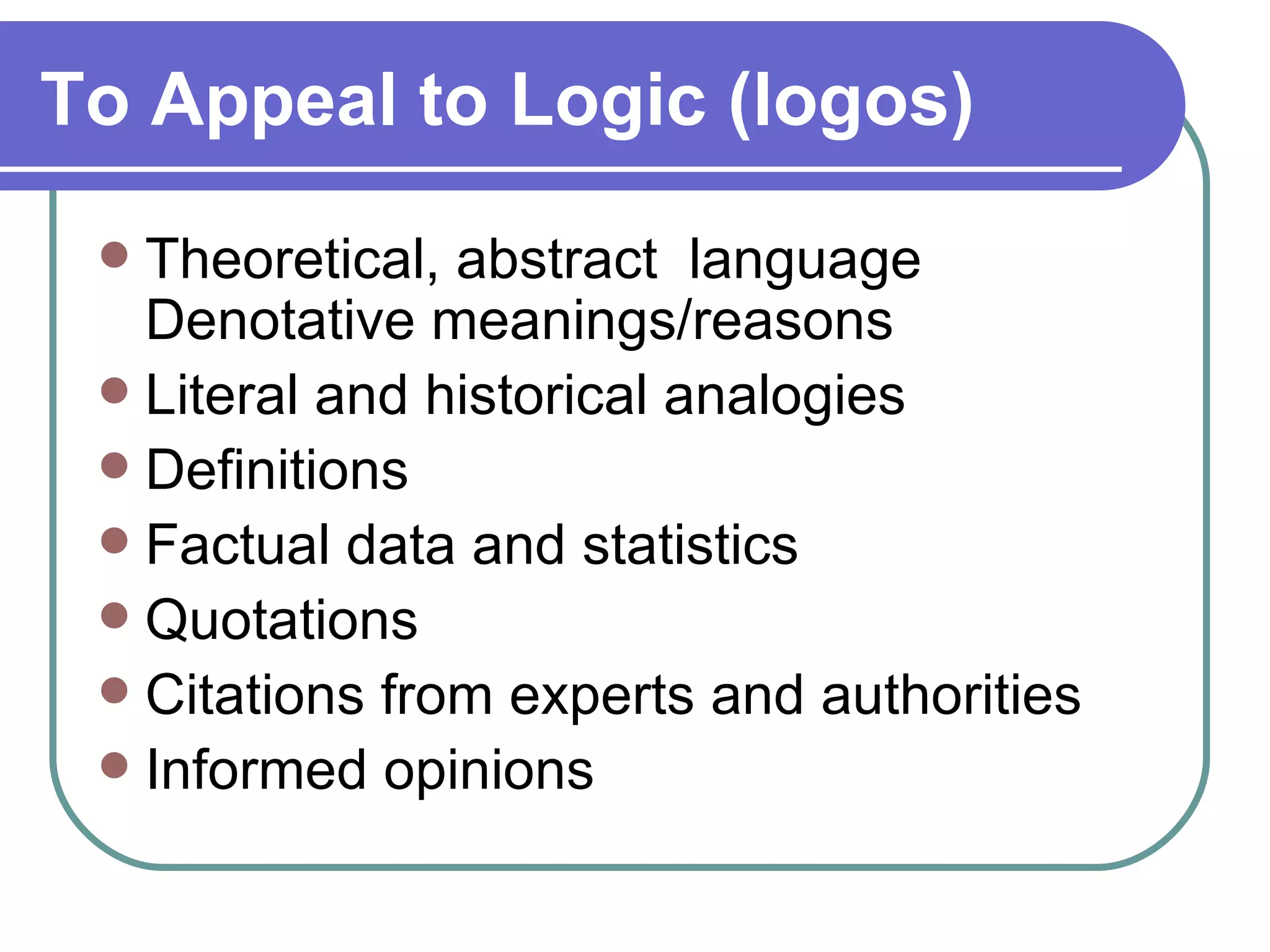 To Appeal to Logic (logos)

- Theoretical, abstract language Denotative meanings/reasons
- Literal and historical analogies
- Definitions
- Factual data and statistics
- Quotations
- Citations from experts and authorities
- Informed opinions